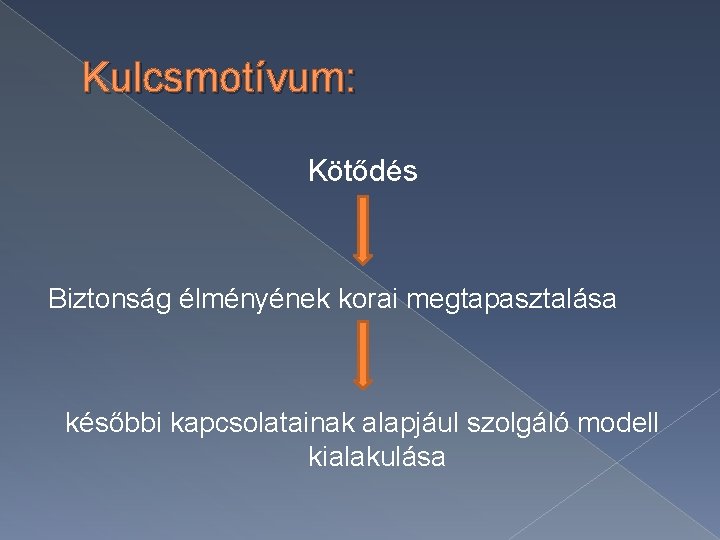 Kulcsmotívum:

Kötődés

Biztonság élményének korai megtapasztalása

későbbi kapcsolatainak alapjául szolgáló modell kialakulása